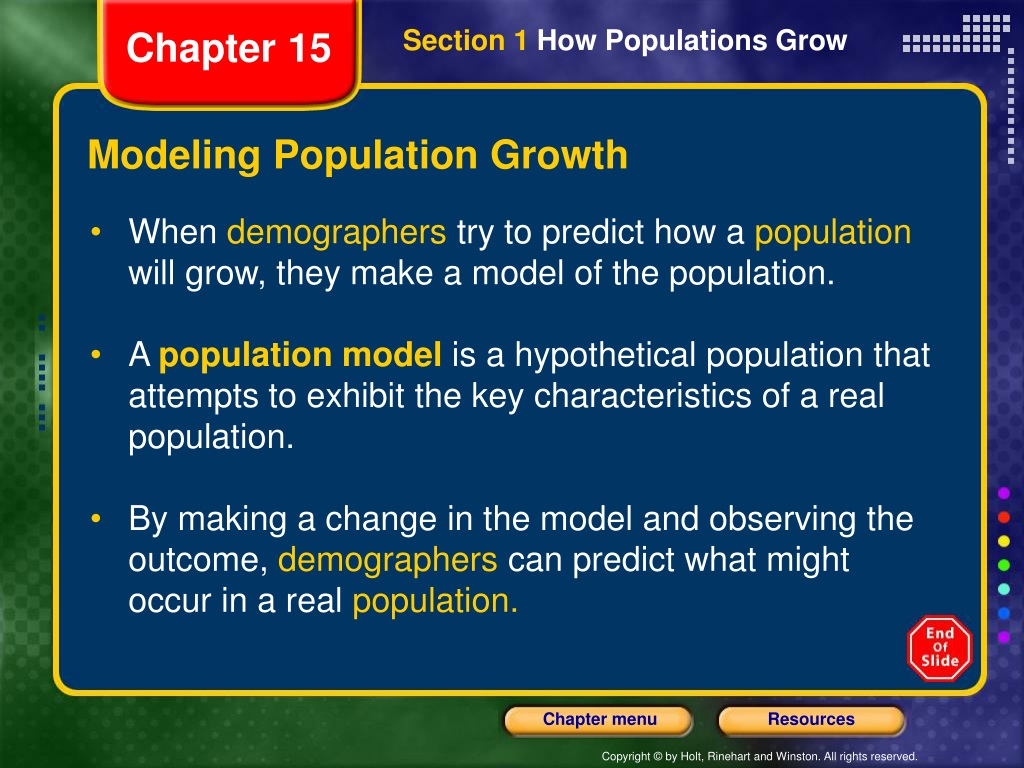 Chapter 15

Section 1 How Populations Grow

Modeling Population Growth

• When demographers try to predict how a population will grow, they make a model of the population.

• A population model is a hypothetical population that attempts to exhibit the key characteristics of a real population.

• By making a change in the model and observing the outcome, demographers can predict what might occur in a real population.

End Of Slide

Chapter menu

Resources

Copyright © by Holt, Rinehart and Winston. All rights reserved.